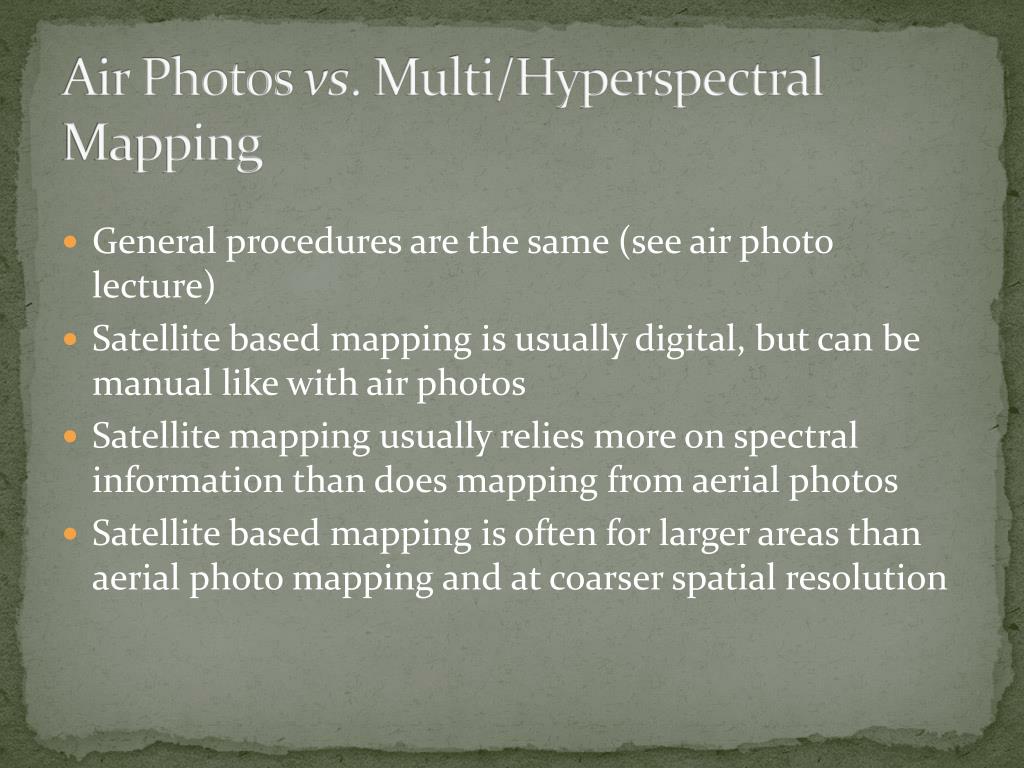 Air Photos vs. Multi/Hyperspectral Mapping

- General procedures are the same (see air photo lecture)
- Satellite based mapping is usually digital, but can be manual like with air photos
- Satellite mapping usually relies more on spectral information than does mapping from aerial photos
- Satellite based mapping is often for larger areas than aerial photo mapping and at coarser spatial resolution